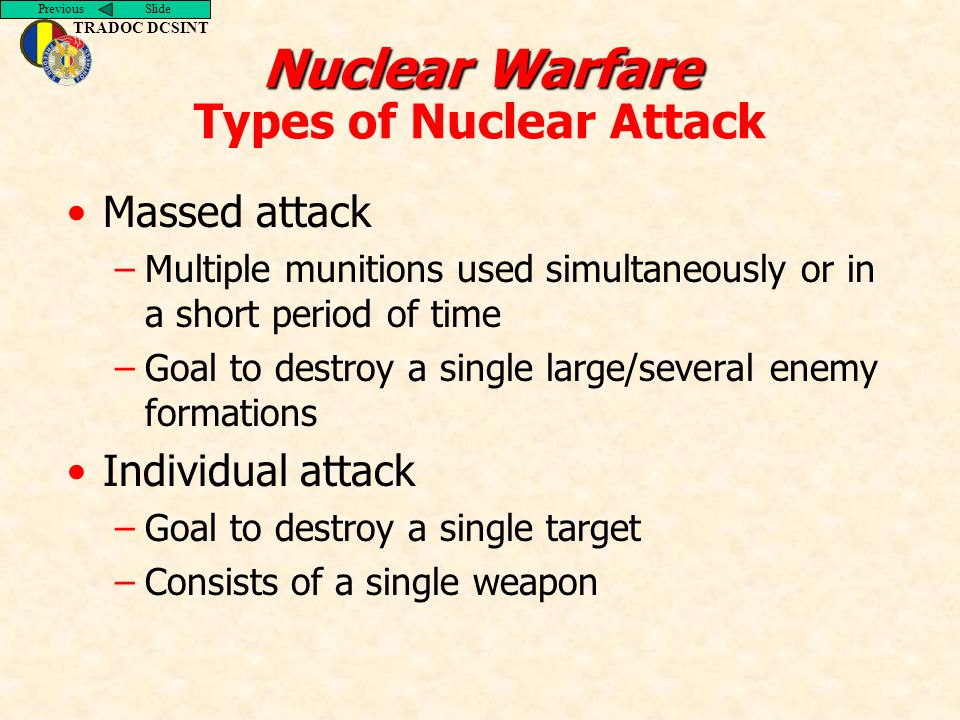 Previous Slide
TRADOC DCSINT

Nuclear Warfare
Types of Nuclear Attack

• Massed attack
– Multiple munitions used simultaneously or in a short period of time
– Goal to destroy a single large/several enemy formations
• Individual attack
– Goal to destroy a single target
– Consists of a single weapon